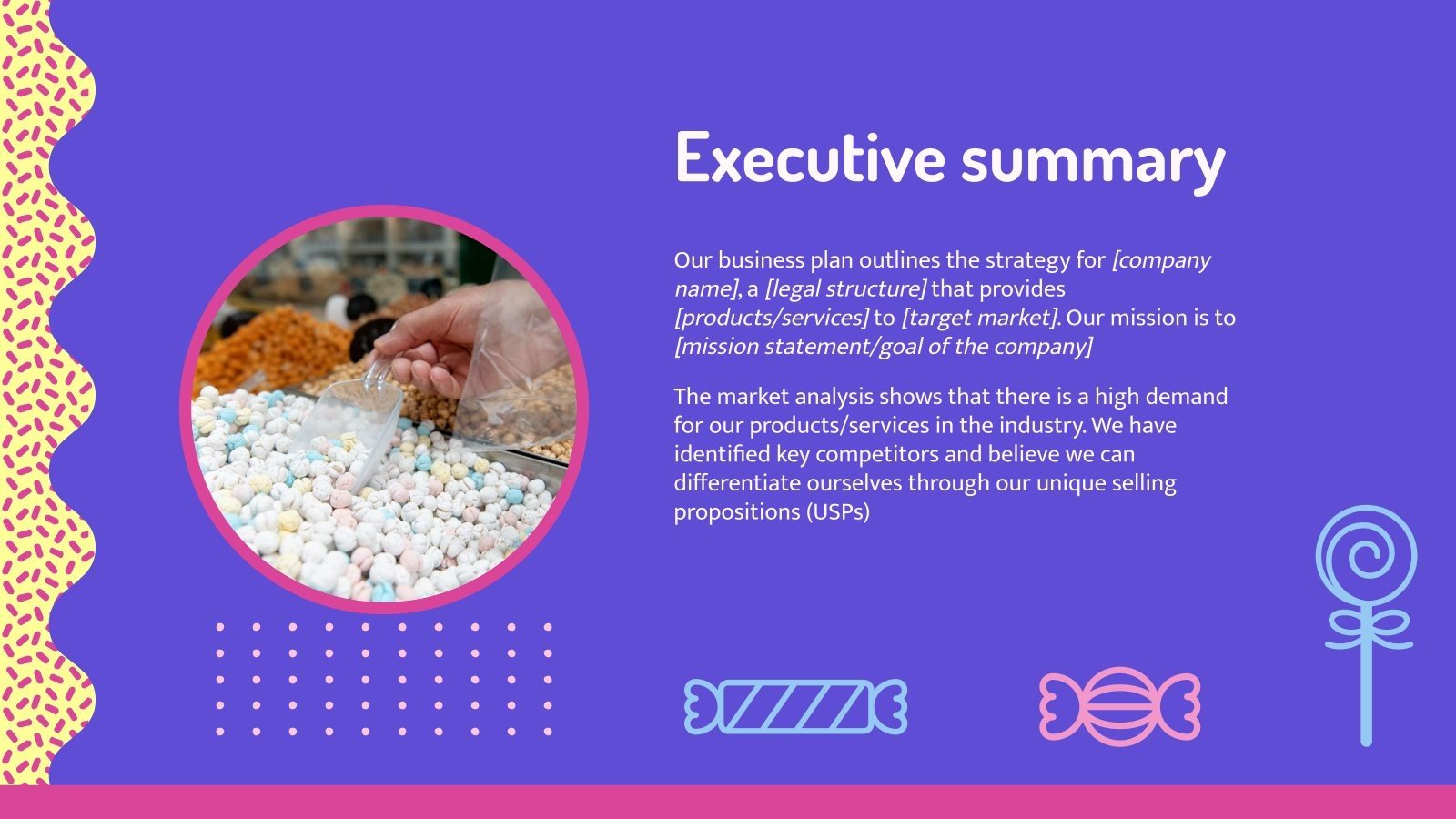 Executive summary

Our business plan outlines the strategy for [company name], a [legal structure] that provides [products/services] to [target market]. Our mission is to [mission statement/goal of the company]

The market analysis shows that there is a high demand for our products/services in the industry. We have identified key competitors and believe we can differentiate ourselves through our unique selling propositions (USPs)